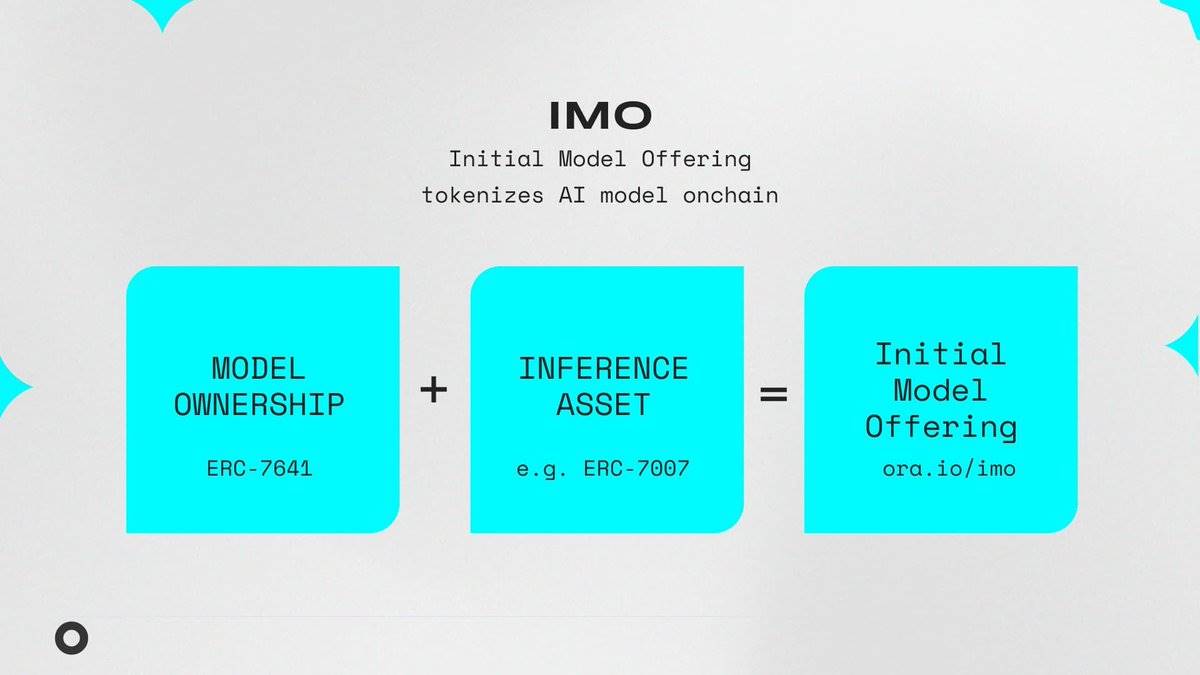 IMO

Initial Model Offering
tokenizes AI model onchain

MODEL OWNERSHIP

ERC-7641

+

INFERENCE ASSET

e.g. ERC-7007

=

Initial Model Offering

ora.io/imo